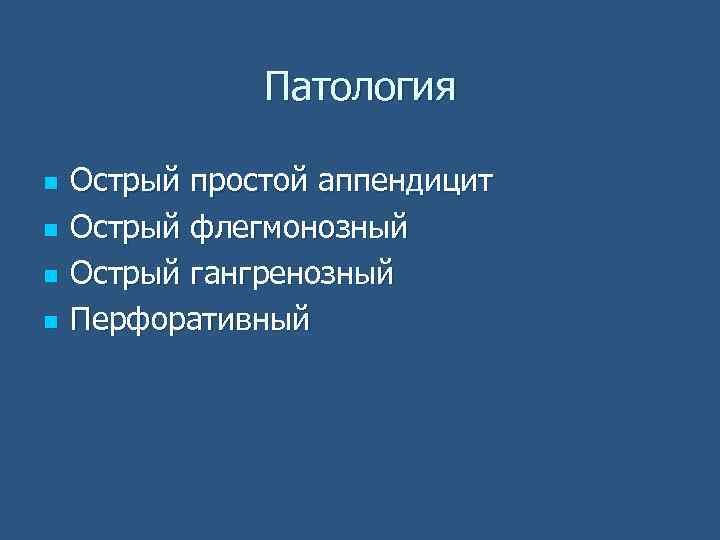 Патология

- Острый простой аппендицит
- Острый флегмонозный
- Острый гангренозный
- Перфоративный